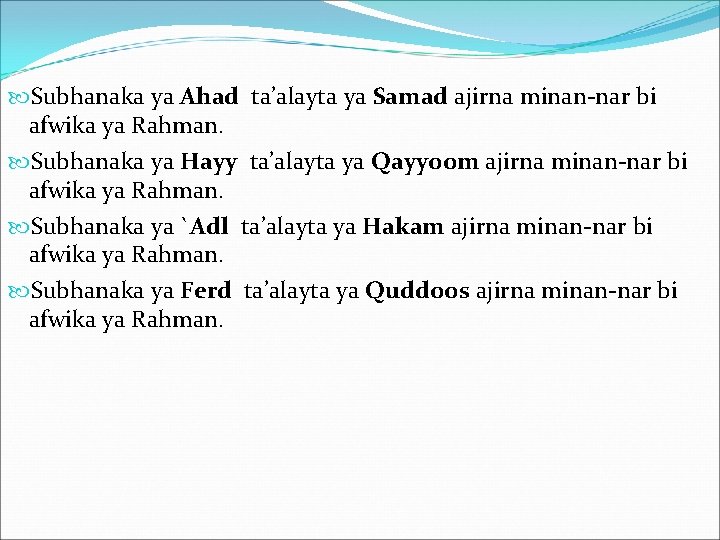 Subhanaka ya Ahad ta’alayta ya Samad ajirna minan-nar bi afwika ya Rahman.

Subhanaka ya Hayy ta’alayta ya Qayyoom ajirna minan-nar bi afwika ya Rahman.

Subhanaka ya `Adl ta’alayta ya Hakam ajirna minan-nar bi afwika ya Rahman.

Subhanaka ya Ferd ta’alayta ya Quddoos ajirna minan-nar bi afwika ya Rahman.